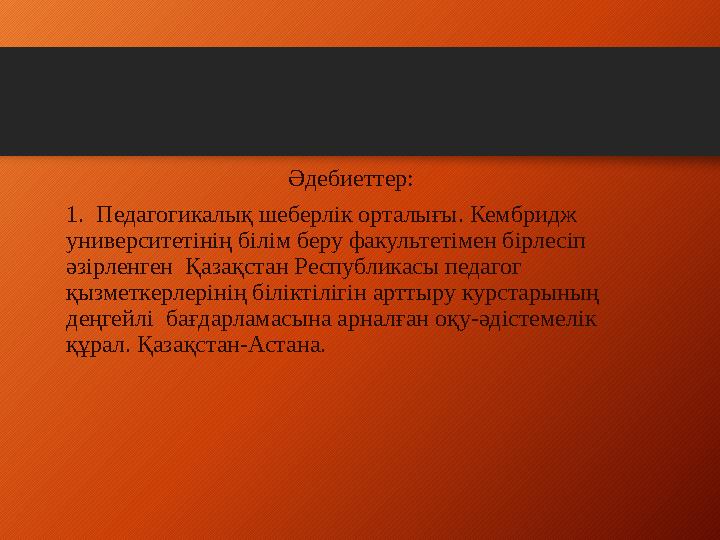 Әдебиеттер:

1. Педагогикалық шеберлік орталығы. Кембридж университетінің білім беру факультетімен бірлесіп әзірленген Қазақстан Республикасы педагог қызметкерлерінің біліктілігін арттыру курстарының деңгейлі бағдарламасына арналған оқу-әдістемелік құрал. Қазақстан-Астана.